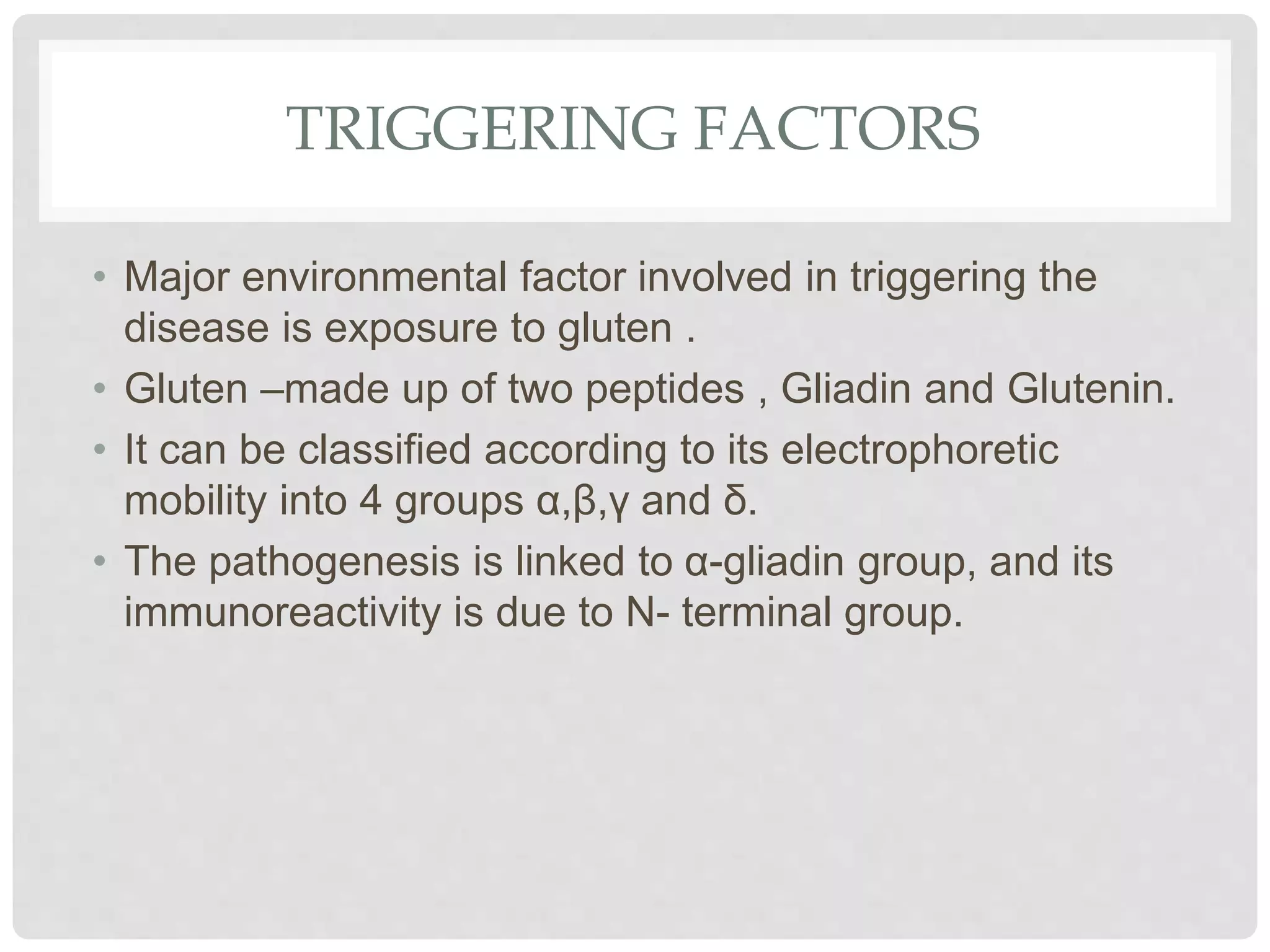 TRIGGERING FACTORS

• Major environmental factor involved in triggering the disease is exposure to gluten .

• Gluten –made up of two peptides , Gliadin and Glutenin.

• It can be classified according to its electrophoretic mobility into 4 groups α,β,γ and δ.

• The pathogenesis is linked to α-gliadin group, and its immunoreactivity is due to N- terminal group.